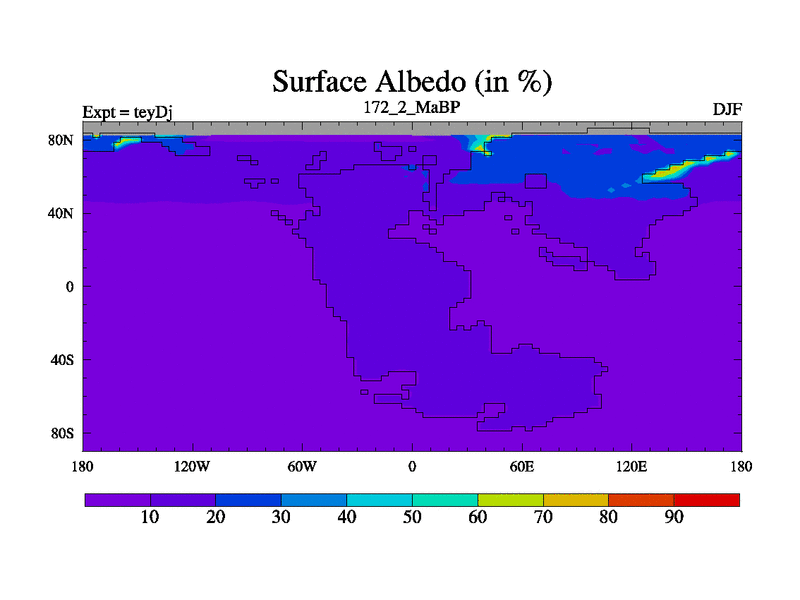 Surface Albedo (in %)

Expt = teyDj

172_2_MaBP

DJF

80N
40N
0
40S
80S

180
120W
60W
0
60E
120E
180

10
20
30
40
50
60
70
80
90